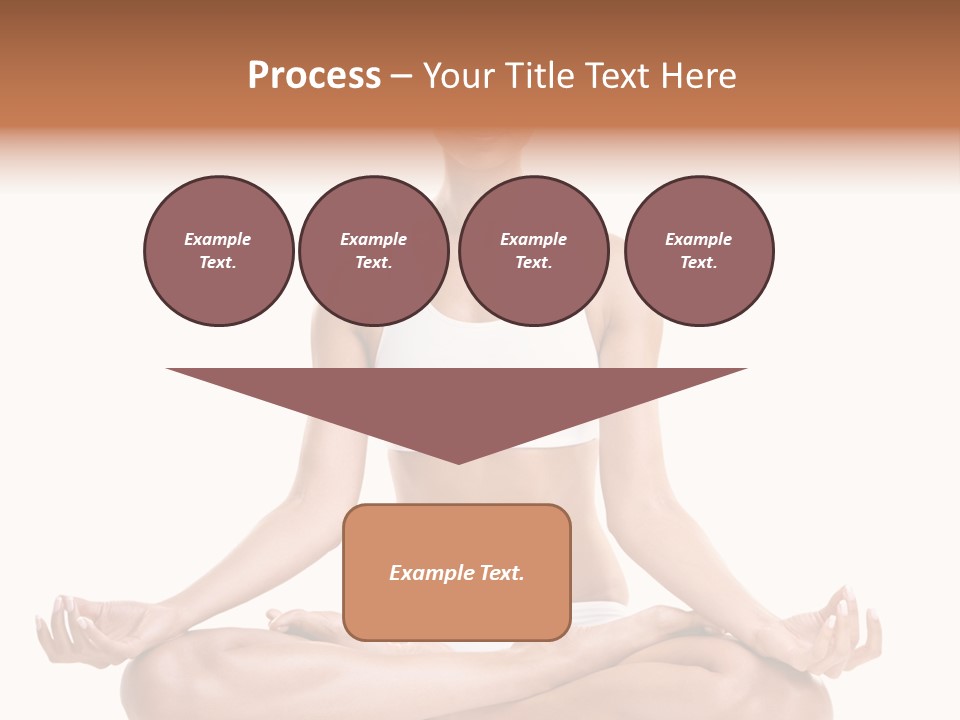 Process – Your Title Text Here

Example Text.

Example Text.

Example Text.

Example Text.

Example Text.